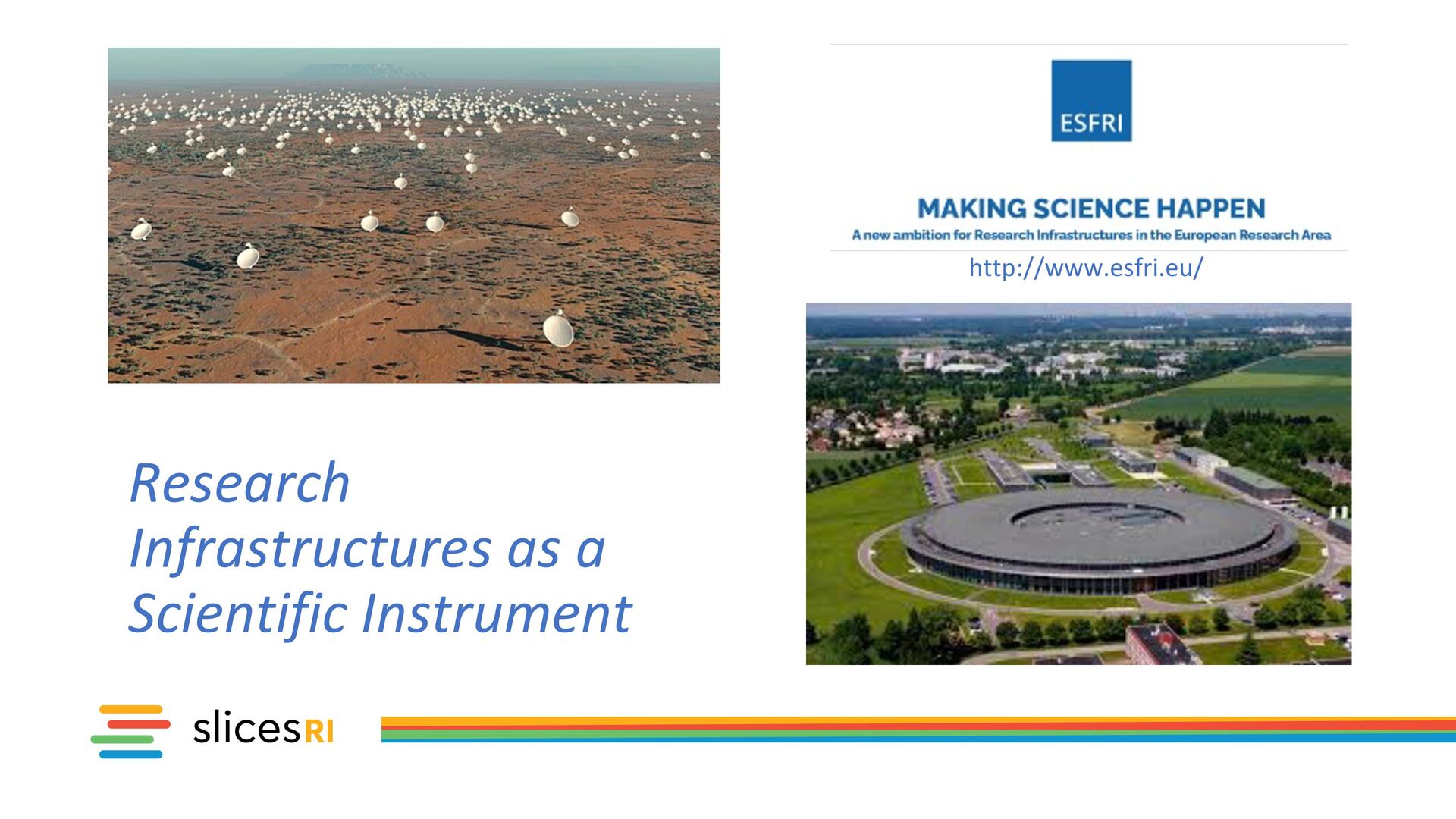 ESFRI

MAKING SCIENCE HAPPEN

A new ambition for Research Infrastructures in the European Research Area

http://www.esfri.eu/

Research Infrastructures as a Scientific Instrument

slicesRI